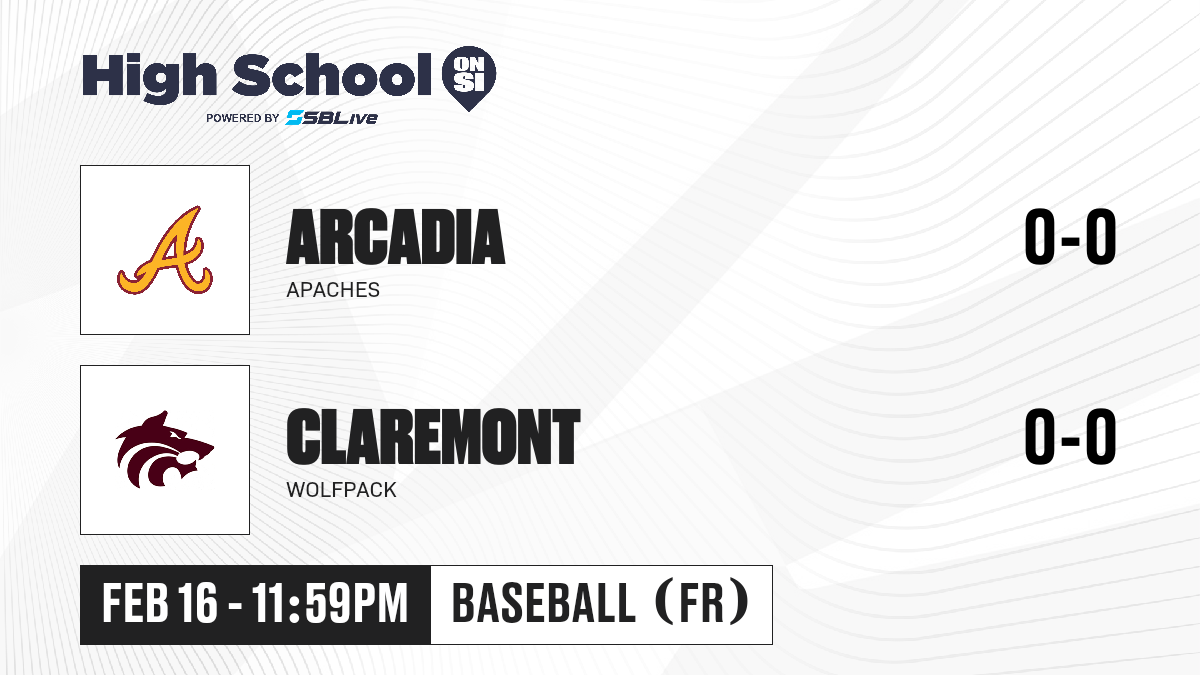 High School ON SI
POWERED BY SBLive

ARCADIA
APACHES

0-0

CLAREMONT
WOLFPACK

0-0

FEB 16 - 11:59PM

BASEBALL (FR)